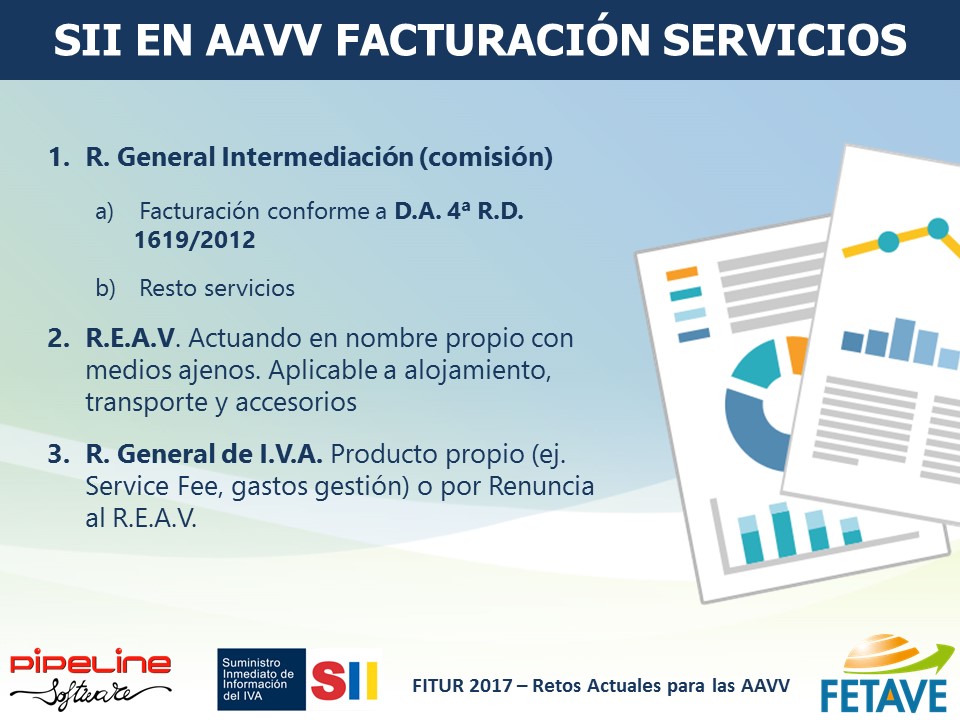 SII EN AAVV FACTURACIÓN SERVICIOS

1. R. General Intermediación (comisión)

a) Facturación conforme a D.A. 4ª R.D. 1619/2012

b) Resto servicios

2. R.E.A.V. Actuando en nombre propio con medios ajenos. Aplicable a alojamiento, transporte y accesorios

3. R. General de I.V.A. Producto propio (ej. Service Fee, gastos gestión) o por Renuncia al R.E.A.V.

PIPELINE Software

Suministro Inmediato de Información del IVA SII

FITUR 2017 – Retos Actuales para las AAVV

FETAVE